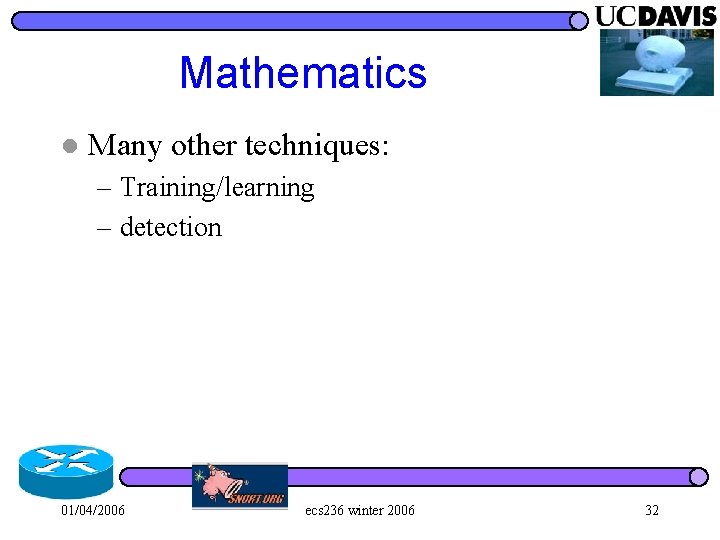 UCDAVIS

Mathematics

Many other techniques:
– Training/learning
– detection

SNORT.ORG

01/04/2006 ecs236 winter 2006 32